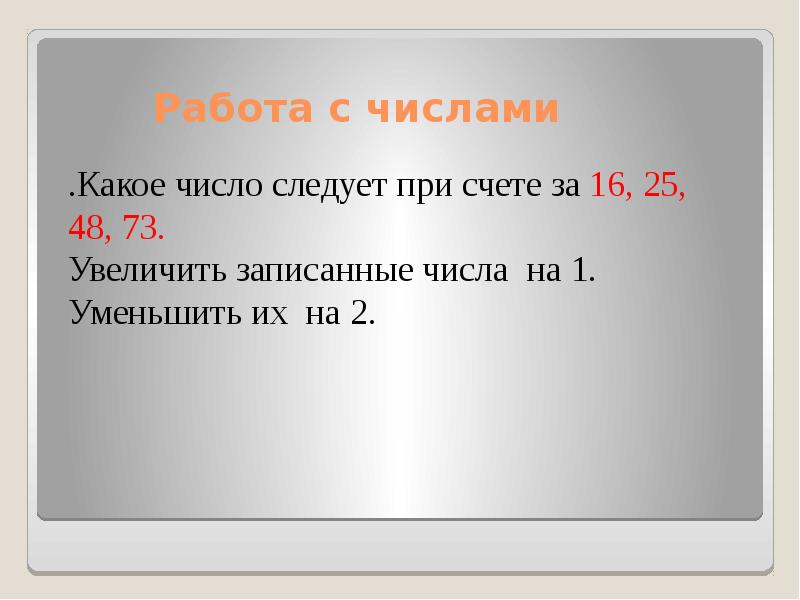 Работа с числами

.Какое число следует при счете за 16, 25, 48, 73.
Увеличить записанные числа  на 1.
Уменьшить их  на 2.